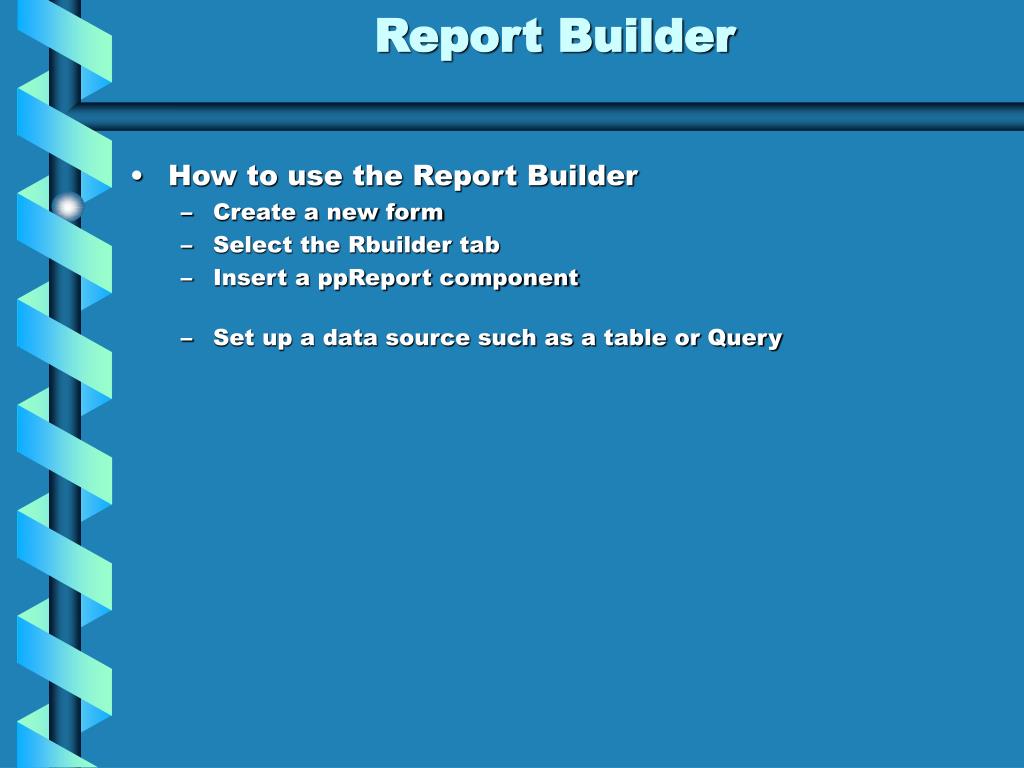 Report Builder

• How to use the Report Builder
– Create a new form
– Select the Rbuilder tab
– Insert a ppReport component

– Set up a data source such as a table or Query